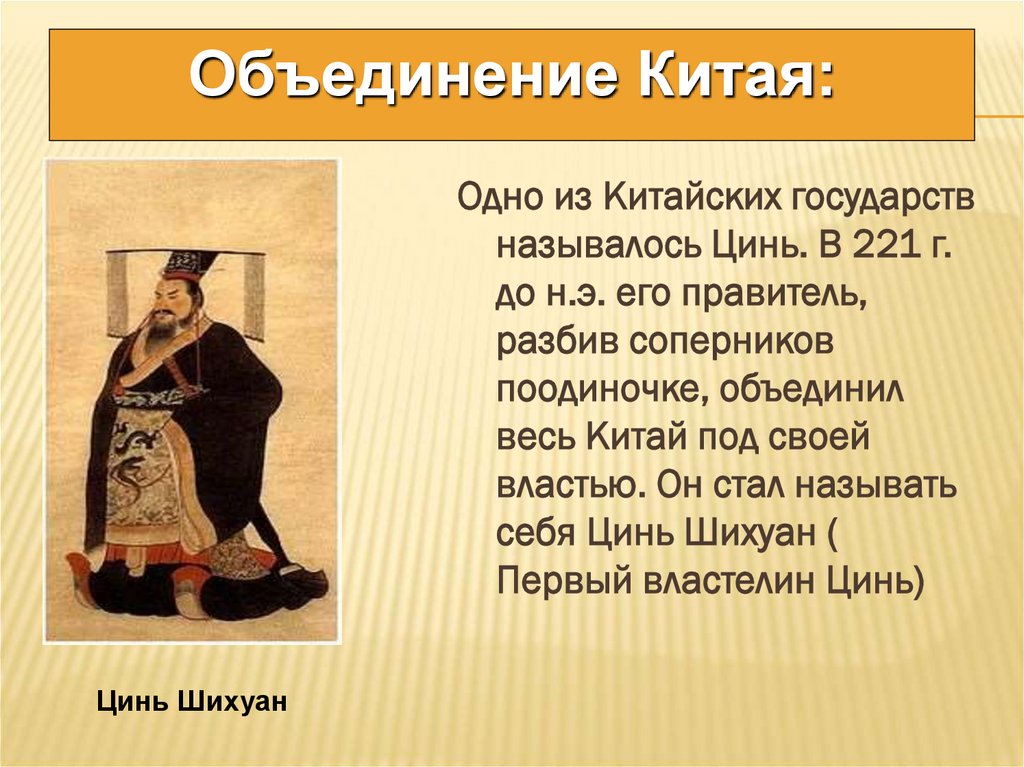 Объединение Китая:

Одно из Китайских государств называлось Цинь. В 221 г. до н.э. его правитель, разбив соперников поодиночке, объединил весь Китай под своей властью. Он стал называть себя Цинь Шихуан ( Первый властелин Цинь)

Цинь Шихуан